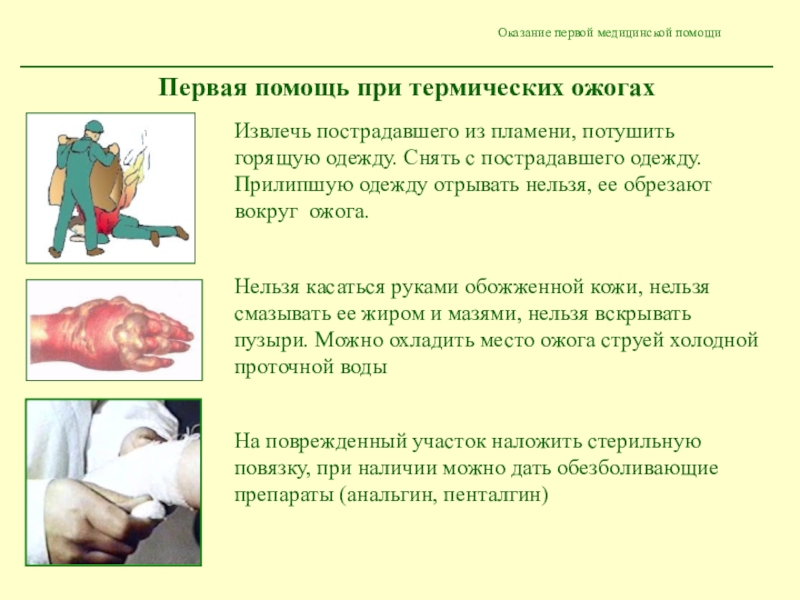 Оказание первой медицинской помощи

Первая помощь при термических ожогах

Извлечь пострадавшего из пламени, потушить горящую одежду. Снять с пострадавшего одежду. Прилипшую одежду отрывать нельзя, ее обрезают вокруг  ожога.

Нельзя касаться руками обожженной кожи, нельзя смазывать ее жиром и мазями, нельзя вскрывать пузыри. Можно охладить место ожога струей холодной проточной воды

На поврежденный участок наложить стерильную повязку, при наличии можно дать обезболивающие препараты (анальгин, пенталгин)